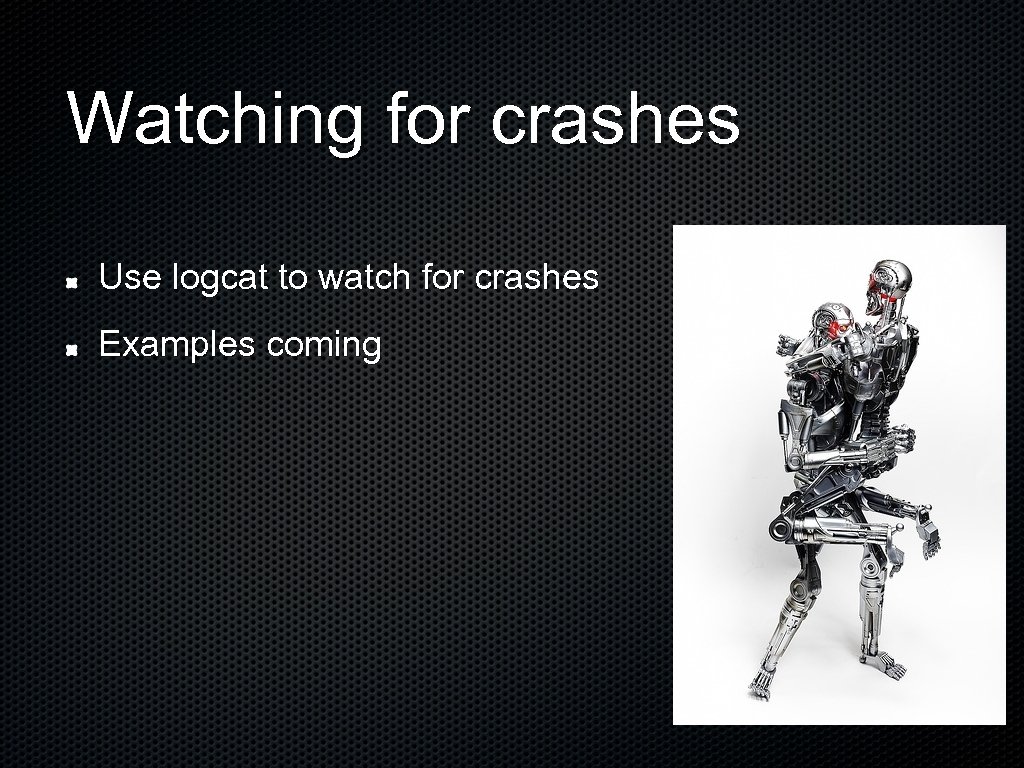 Watching for crashes

Use logcat to watch for crashes

Examples coming